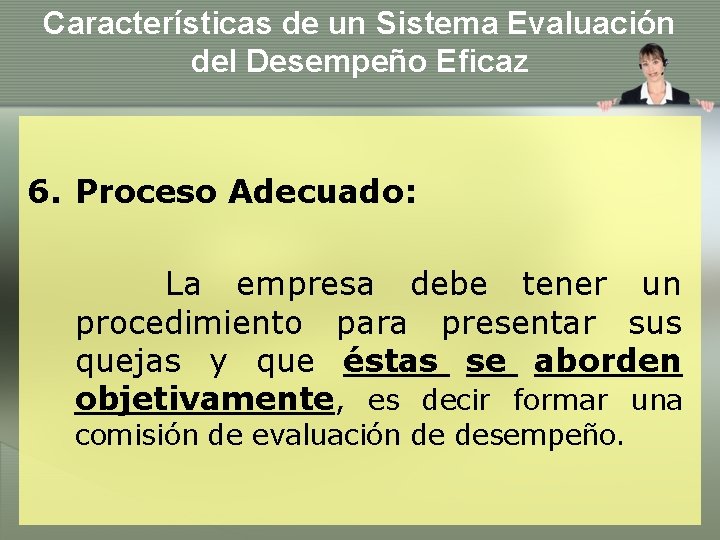 Características de un Sistema Evaluación del Desempeño Eficaz

6. Proceso Adecuado:

La empresa debe tener un procedimiento para presentar sus quejas y que éstas se aborden objetivamente, es decir formar una comisión de evaluación de desempeño.